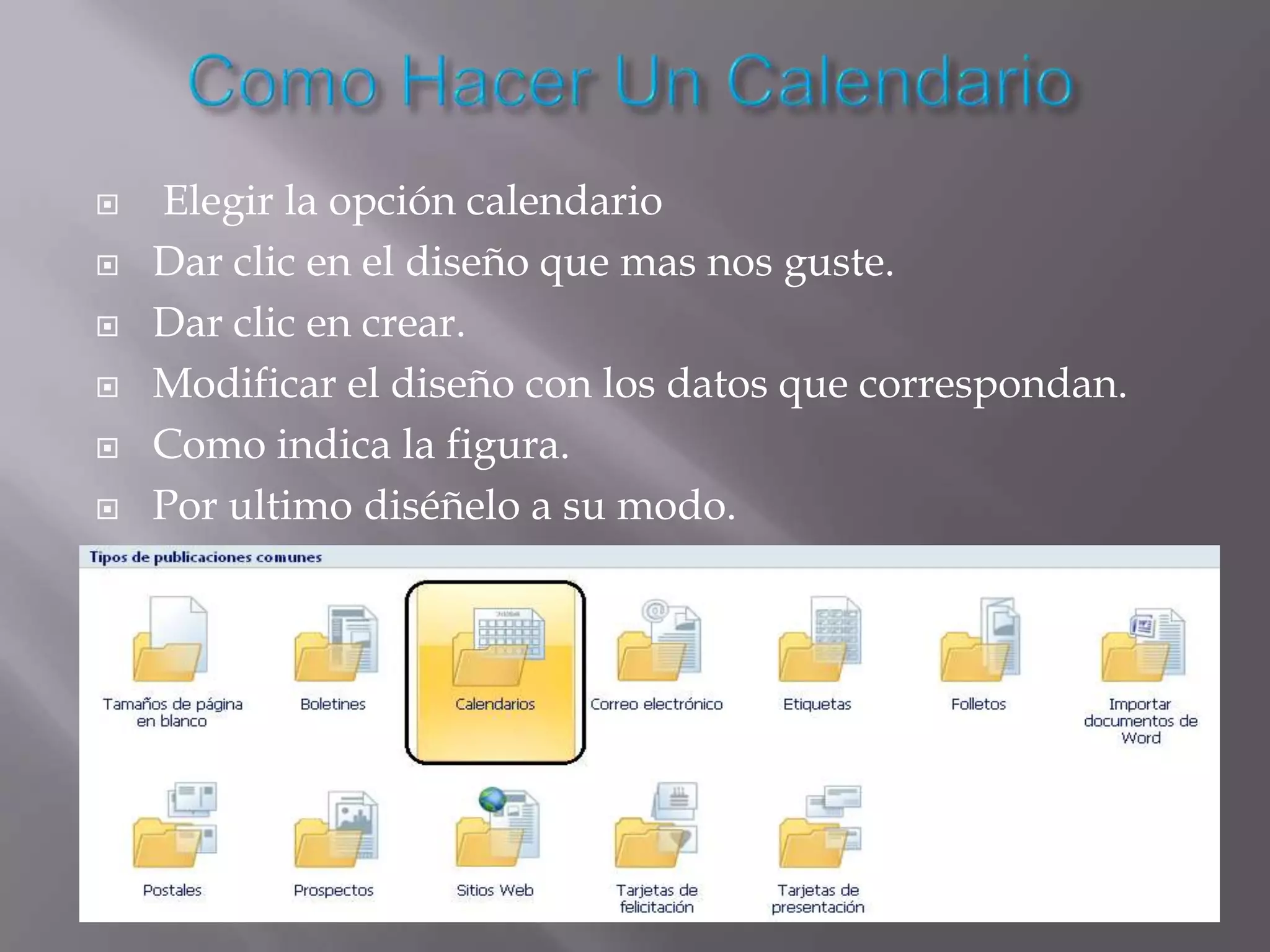 Como Hacer Un Calendario

Elegir la opción calendario
Dar clic en el diseño que mas nos guste.
Dar clic en crear.
Modificar el diseño con los datos que correspondan.
Como indica la figura.
Por ultimo diséñelo a su modo.

Tipos de publicaciones comunes

Tamaños de página en blanco
Boletines
Calendarios
Correo electrónico
Etiquetas
Folletos
Importar documentos de Word
Postales
Prospectos
Sitios Web
Tarjetas de felicitación
Tarjetas de presentación